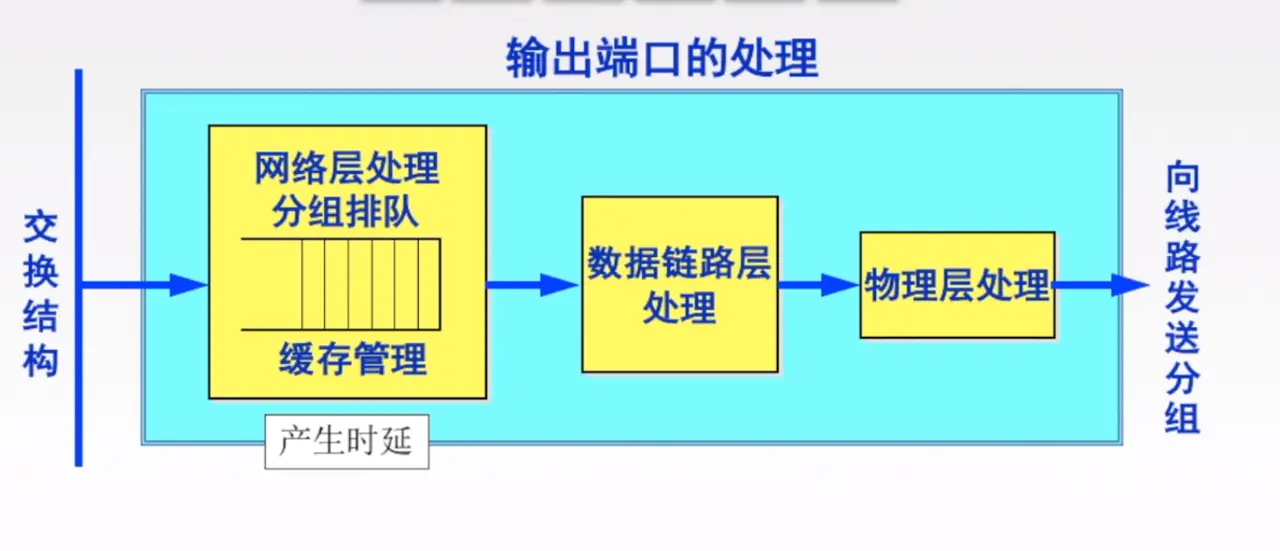 输出端口的处理

交换结构

网络层处理
分组排队

缓存管理

产生时延

数据链路层处理

物理层处理

向线路发送分组